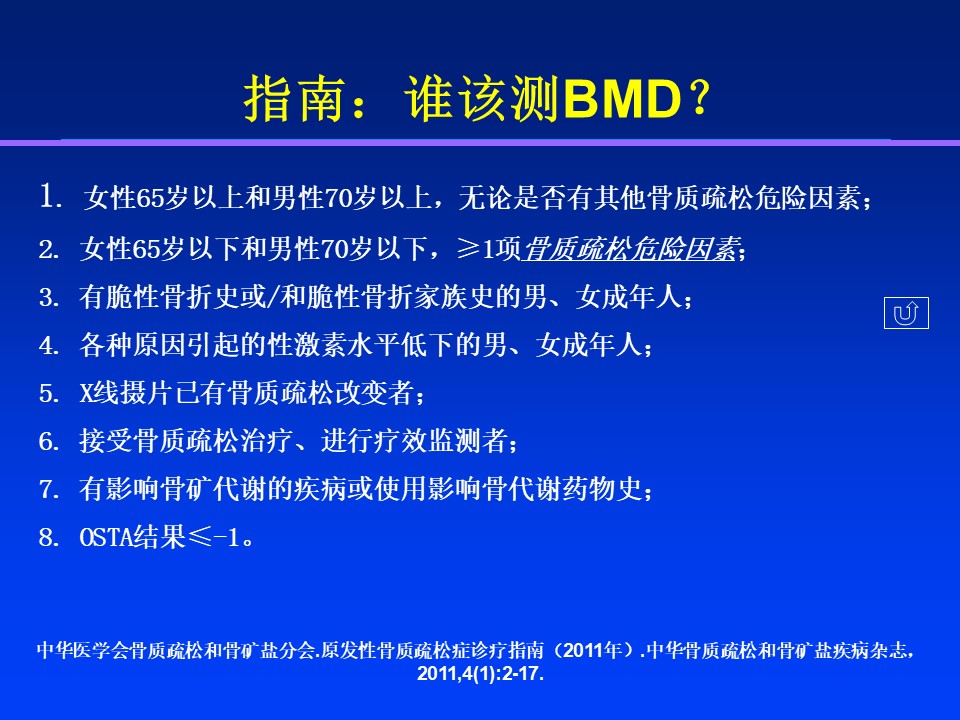 指南：谁该测BMD？

1. 女性65岁以上和男性70岁以上，无论是否有其他骨质疏松危险因素；

2. 女性65岁以下和男性70岁以下，≥1项骨质疏松危险因素；

3. 有脆性骨折史或/和脆性骨折家族史的男、女成年人；

4. 各种原因引起的性激素水平低下的男、女成年人；

5. X线摄片已有骨质疏松改变者；

6. 接受骨质疏松治疗、进行疗效监测者；

7. 有影响骨矿代谢的疾病或使用影响骨代谢药物史；

8. OSTA结果≤-1。

中华医学会骨质疏松和骨矿盐分会.原发性骨质疏松症诊疗指南（2011年）.中华骨质疏松和骨矿盐疾病杂志，2011,4(1):2-17.